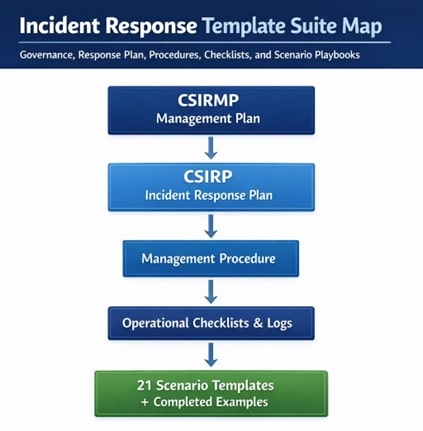 Incident Response Template Suite Map

Governance, Response Plan, Procedures, Checklists, and Scenario Playbooks

CSIRMP
Management Plan

CSIRP
Incident Response Plan

Management Procedure

Operational Checklists & Logs

21 Scenario Templates
+ Completed Examples